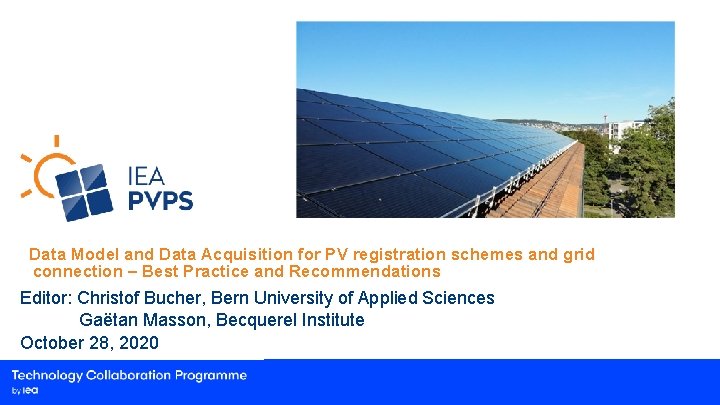 IEA
PVPS

Data Model and Data Acquisition for PV registration schemes and grid connection – Best Practice and Recommendations

Editor: Christof Bucher, Bern University of Applied Sciences
Gaëtan Masson, Becquerel Institute

October 28, 2020

Technology Collaboration Programme
by iea